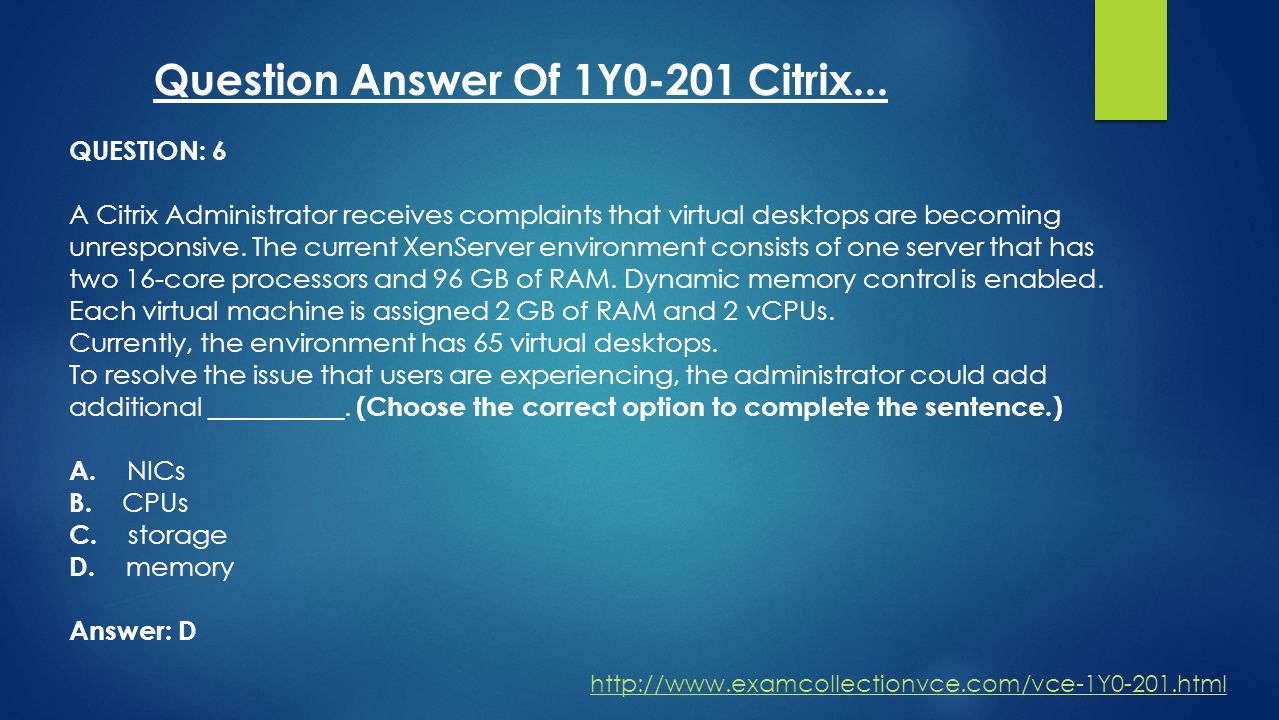 Question Answer Of 1Y0-201 Citrix...

QUESTION: 6

A Citrix Administrator receives complaints that virtual desktops are becoming unresponsive. The current XenServer environment consists of one server that has two 16-core processors and 96 GB of RAM. Dynamic memory control is enabled.
Each virtual machine is assigned 2 GB of RAM and 2 vCPUs.
Currently, the environment has 65 virtual desktops.
To resolve the issue that users are experiencing, the administrator could add additional __________. (Choose the correct option to complete the sentence.)

A. NICs
B. CPUs
C. storage
D. memory

Answer: D

http://www.examcollectionvce.com/vce-1Y0-201.html